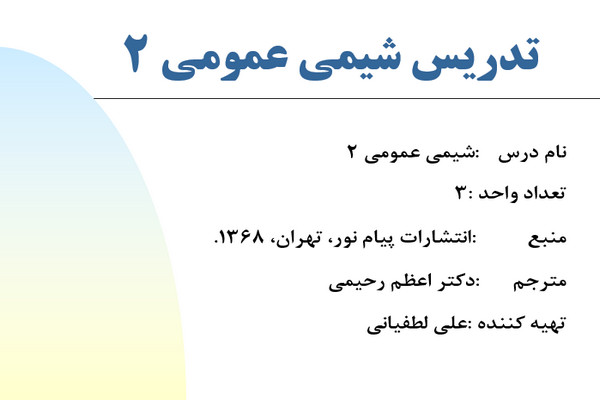 تدریس شیمی عمومی ۲

نام درس :شیمی عمومی ۲

تعداد واحد :۳

منبع :انتشارات پیام نور، تهران، ۱۳۶۸.

مترجم :دکتر اعظم رحیمی

تهیه کننده :علی لطفیانی